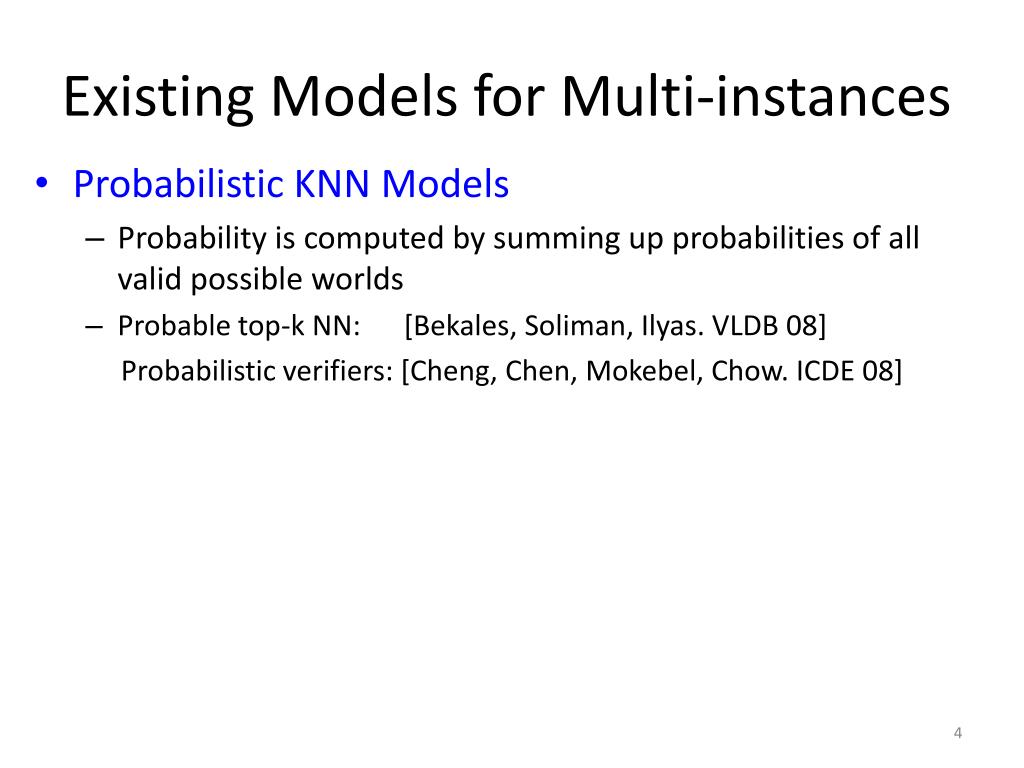 Existing Models for Multi-instances

• Probabilistic KNN Models
– Probability is computed by summing up probabilities of all valid possible worlds
– Probable top-k NN: [Bekales, Soliman, Ilyas. VLDB 08]
Probabilistic verifiers: [Cheng, Chen, Mokebel, Chow. ICDE 08]

4